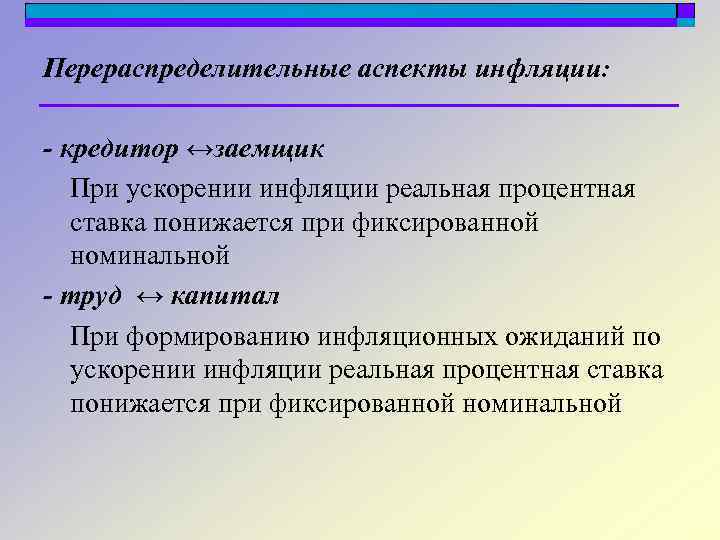 Перераспределительные аспекты инфляции:

- кредитор ↔заемщик

При ускорении инфляции реальная процентная ставка понижается при фиксированной номинальной

- труд ↔ капитал

При формированию инфляционных ожиданий по ускорении инфляции реальная процентная ставка понижается при фиксированной номинальной